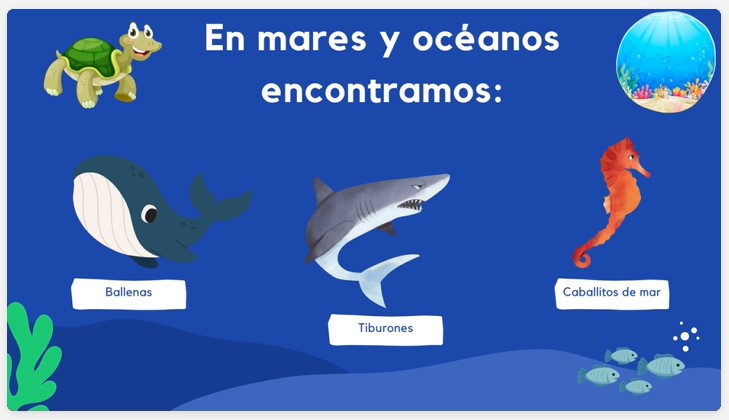 En mares y océanos encontramos:

Ballenas

Tiburones

Caballitos de mar